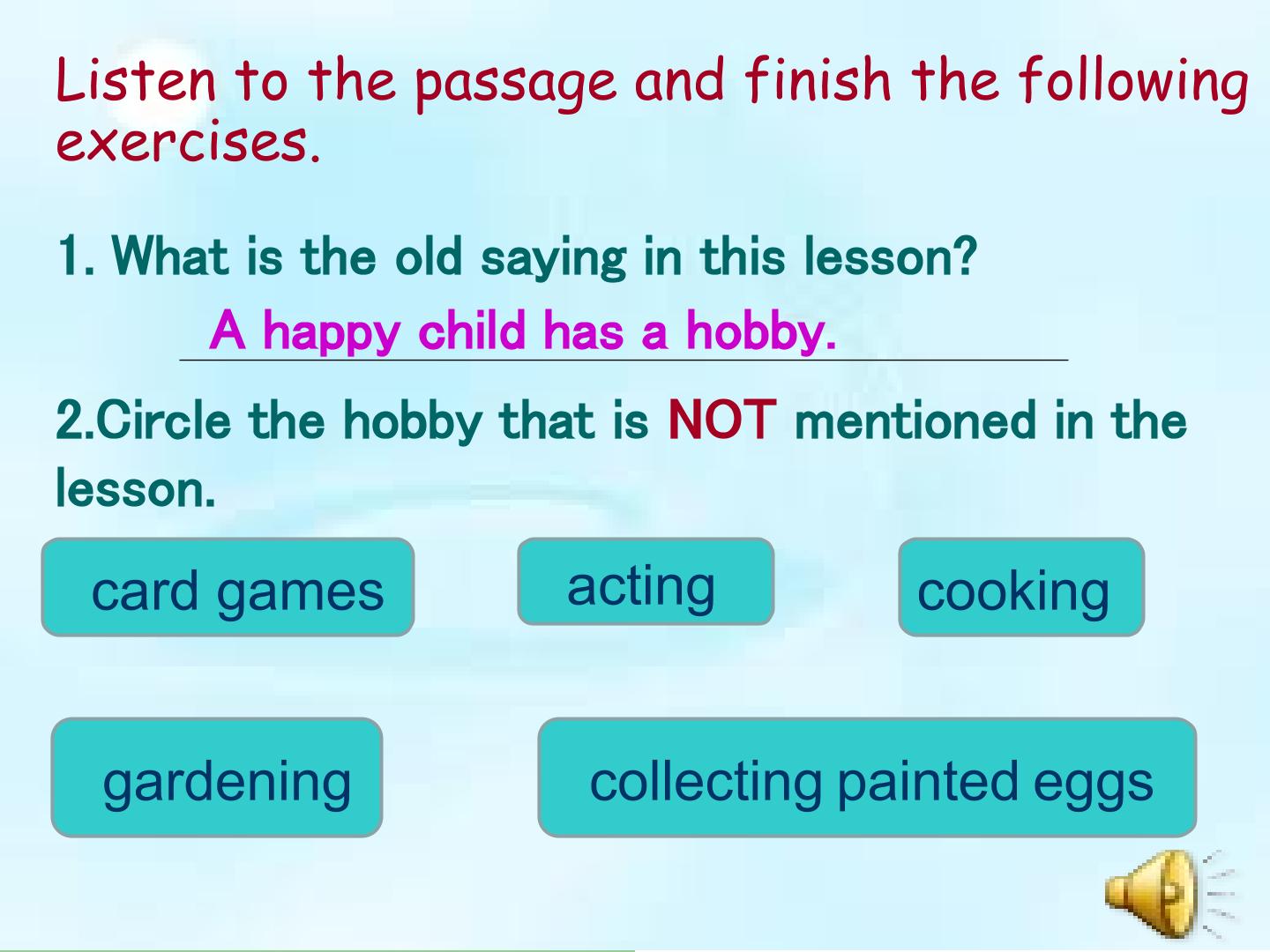 Listen to the passage and finish the following exercises.

1. What is the old saying in this lesson?

A happy child has a hobby.

2.Circle the hobby that is NOT mentioned in the lesson.

card games

acting

cooking

gardening

collecting painted eggs